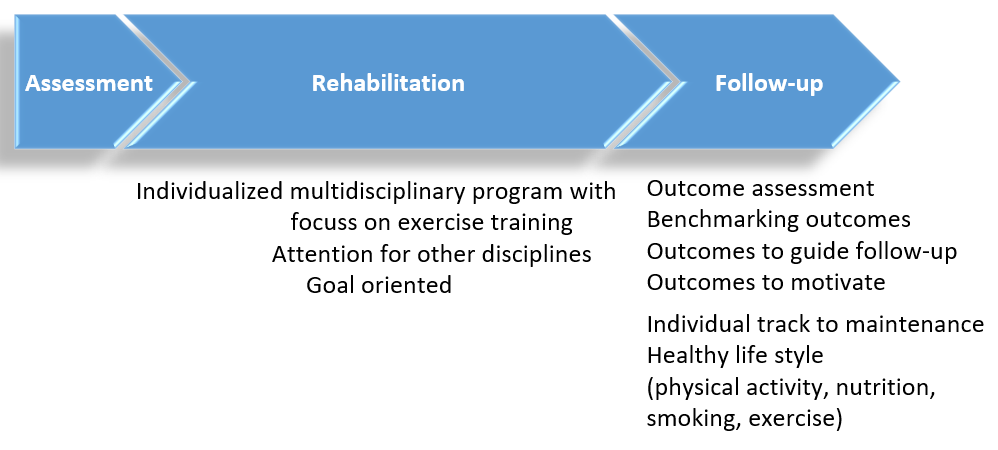 Assessment

Rehabilitation

Follow-up

Individualized multidisciplinary program with focuss on exercise training
Attention for other disciplines
Goal oriented

Outcome assessment
Benchmarking outcomes
Outcomes to guide follow-up
Outcomes to motivate

Individual track to maintenance
Healthy life style
(physical activity, nutrition, smoking, exercise)